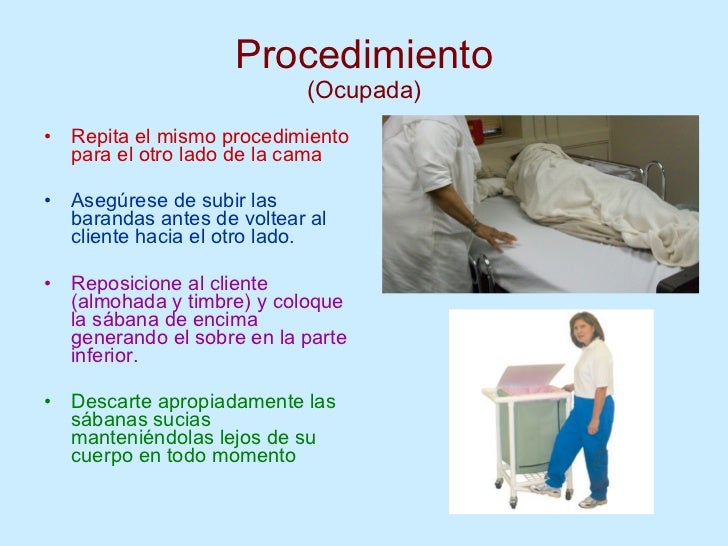 Procedimiento
(Ocupada)

• Repita el mismo procedimiento para el otro lado de la cama

• Asegúrese de subir las barandas antes de voltear al cliente hacia el otro lado.

• Reposicione al cliente (almohada y timbre) y coloque la sábana de encima generando el sobre en la parte inferior.

• Descarte apropiadamente las sábanas sucias manteniéndolas lejos de su cuerpo en todo momento